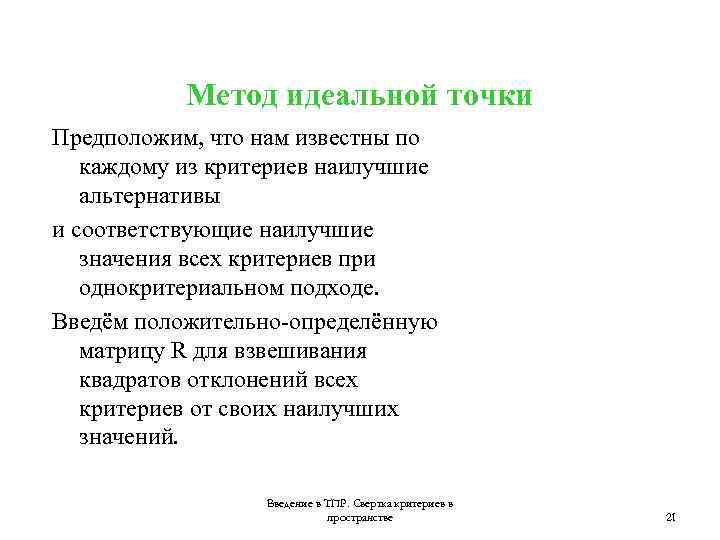 Метод идеальной точки

Предположим, что нам известны по каждому из критериев наилучшие альтернативы

и соответствующие наилучшие значения всех критериев при однокритериальном подходе.

Введём положительно-определённую матрицу R для взвешивания квадратов отклонений всех критериев от своих наилучших значений.

Введение в ТПР. Свертка критериев в пространстве

21